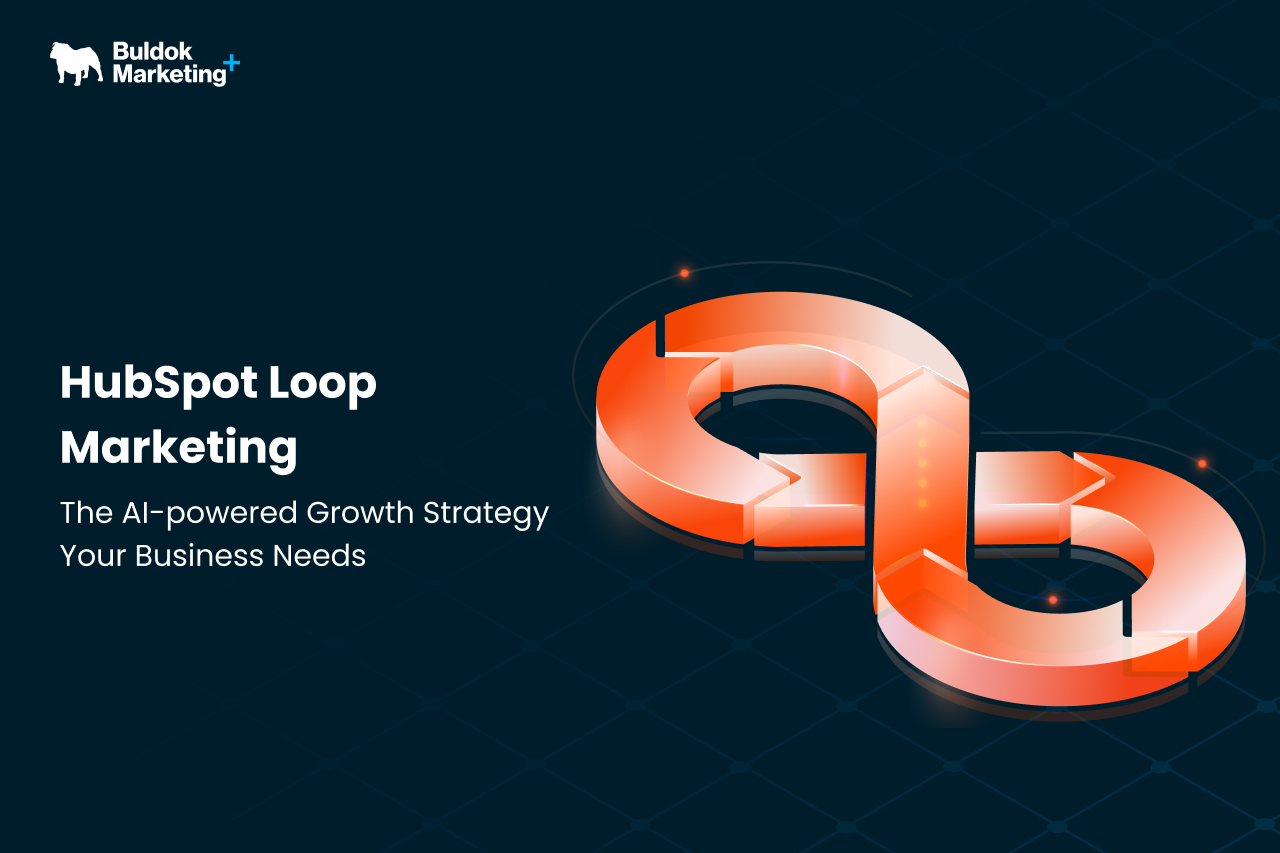 Buldok Marketing+

HubSpot Loop Marketing

The AI-powered Growth Strategy Your Business Needs